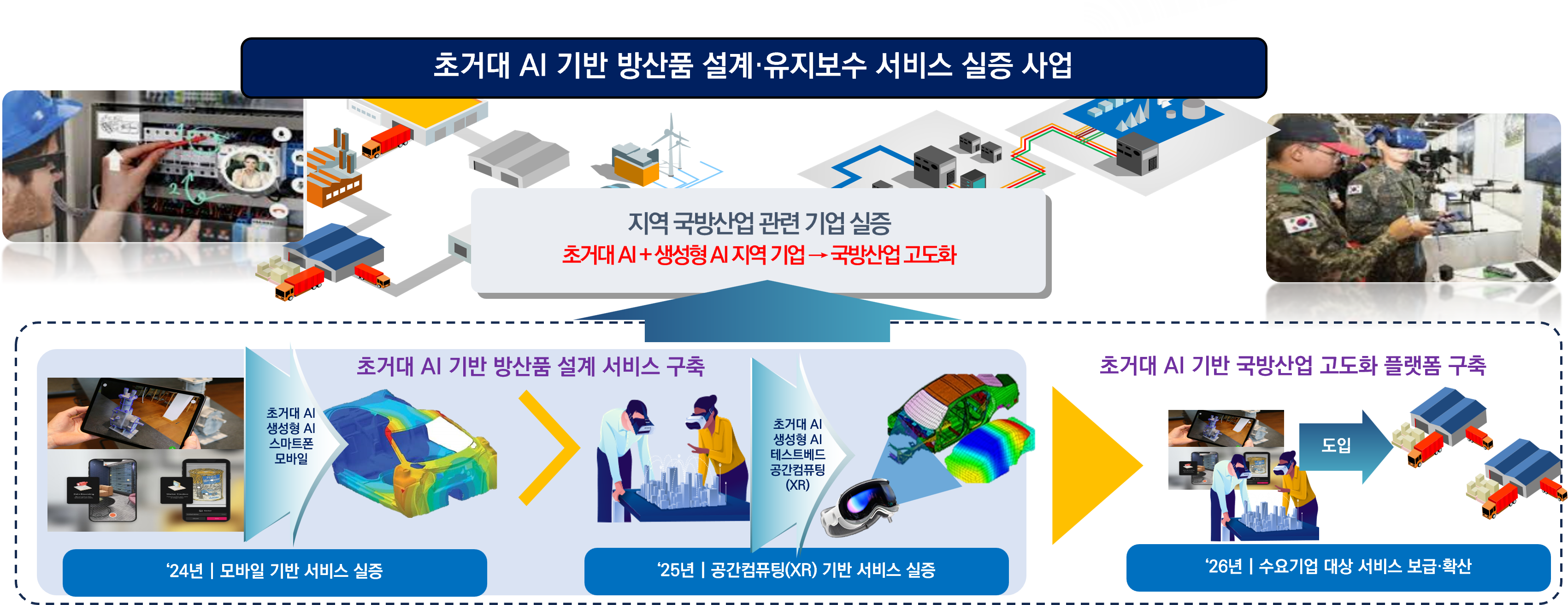 초거대 AI 기반 방산품 설계·유지보수 서비스 실증 사업

지역 국방산업 관련 기업 실증
초거대 AI + 생성형 AI 지역 기업 → 국방산업 고도화

초거대 AI 기반 방산품 설계 서비스 구축

초거대 AI
생성형 AI
스마트폰
모바일

초거대 AI
생성형 AI
테스트베드
공간컴퓨팅
(XR)

'24년 | 모바일 기반 서비스 실증

'25년 | 공간컴퓨팅(XR) 기반 서비스 실증

초거대 AI 기반 국방산업 고도화 플랫폼 구축

도입

'26년 | 수요기업 대상 서비스 보급·확산